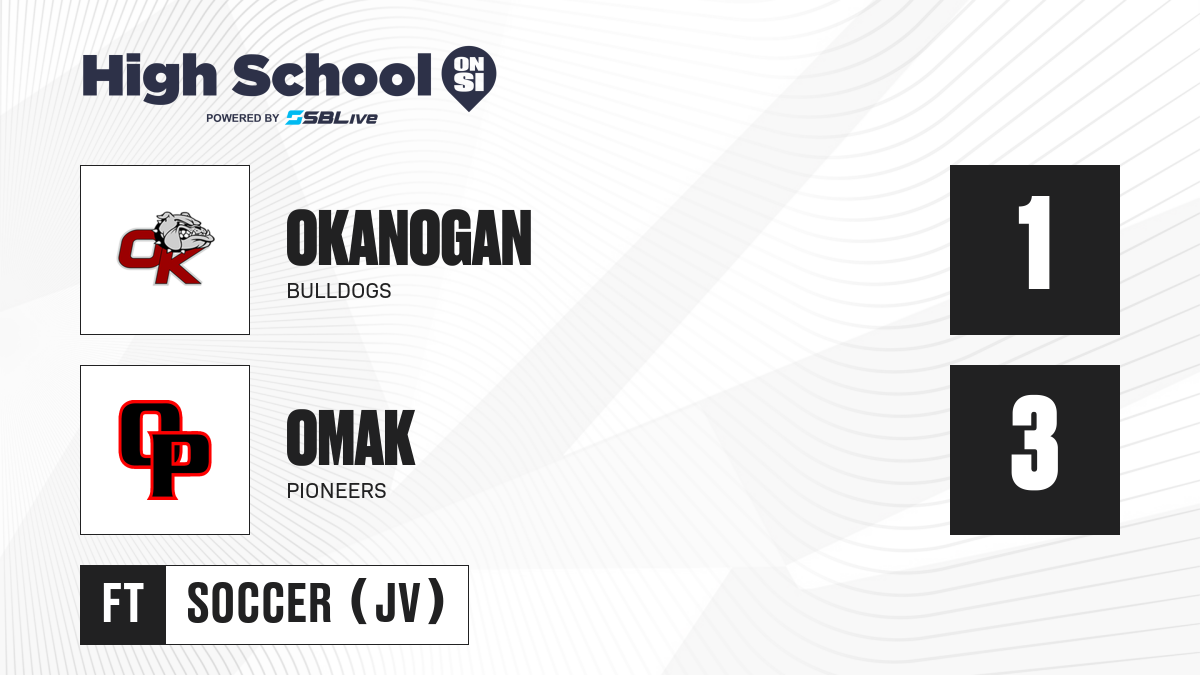 High School ON SI
POWERED BY SBLive

OK

OKANOGAN
BULLDOGS

1

OP

OMAK
PIONEERS

3

FT SOCCER (JV)